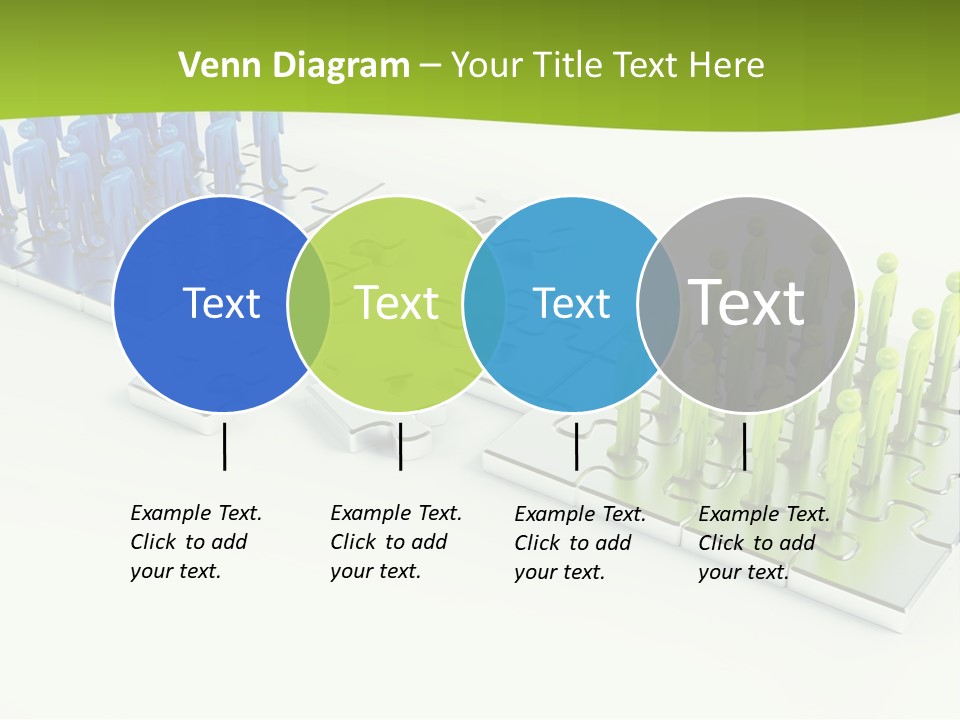 Venn Diagram – Your Title Text Here

Text

Text

Text

Text

Example Text. Click to add your text.

Example Text. Click to add your text.

Example Text. Click to add your text.

Example Text. Click to add your text.